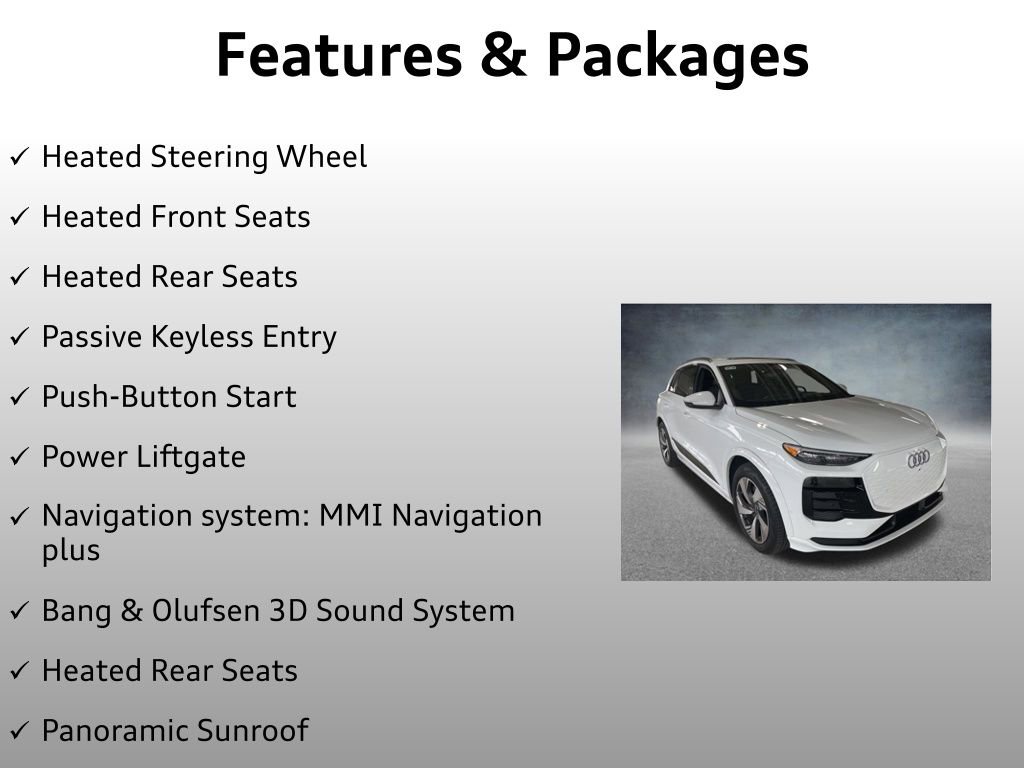 Features & Packages

✓ Heated Steering Wheel

✓ Heated Front Seats

✓ Heated Rear Seats

✓ Passive Keyless Entry

✓ Push-Button Start

✓ Power Liftgate

✓ Navigation system: MMI Navigation plus

✓ Bang & Olufsen 3D Sound System

✓ Heated Rear Seats

✓ Panoramic Sunroof